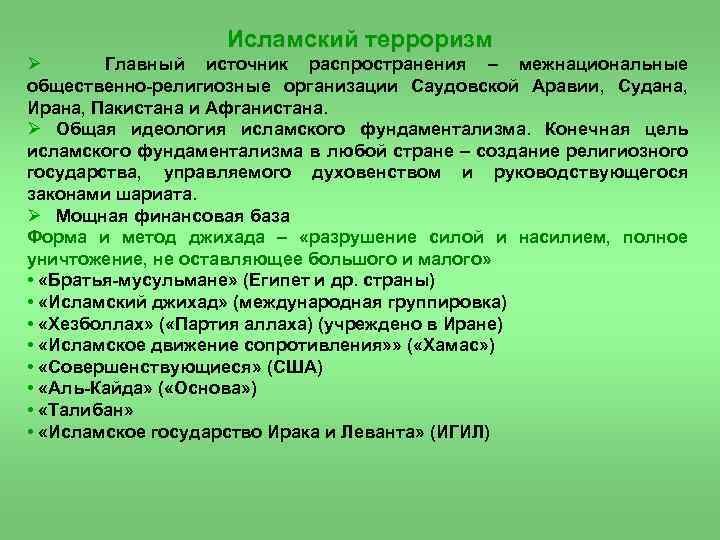 Исламский терроризм

➢ Главный источник распространения – межнациональные общественно-религиозные организации Саудовской Аравии, Судана, Ирана, Пакистана и Афганистана.

➢ Общая идеология исламского фундаментализма. Конечная цель исламского фундаментализма в любой стране – создание религиозного государства, управляемого духовенством и руководствующегося законами шариата.

➢ Мощная финансовая база

Форма и метод джихада – «разрушение силой и насилием, полное уничтожение, не оставляющее большого и малого»

• «Братья-мусульмане» (Египет и др. страны)
• «Исламский джихад» (международная группировка)
• «Хезболлах» («Партия аллаха) (учреждено в Иране)
• «Исламское движение сопротивления»» («Хамас»)
• «Совершенствующиеся» (США)
• «Аль-Кайда» («Основа»)
• «Талибан»
• «Исламское государство Ирака и Леванта» (ИГИЛ)